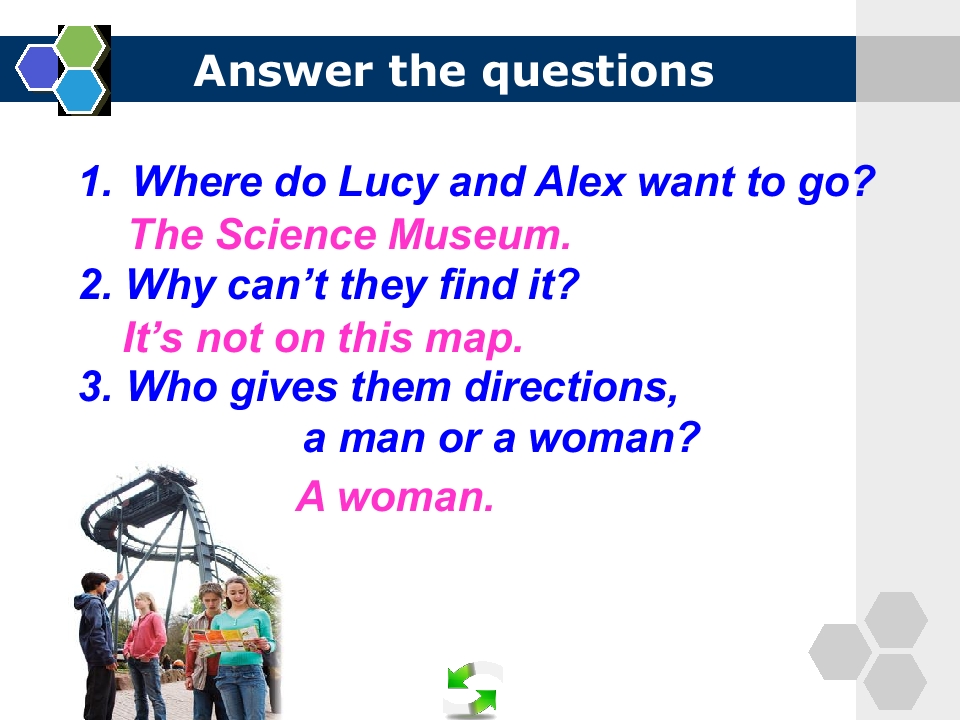 Answer the questions

1. Where do Lucy and Alex want to go?
The Science Museum.
2. Why can’t they find it?
It’s not on this map.
3. Who gives them directions, a man or a woman?
A woman.